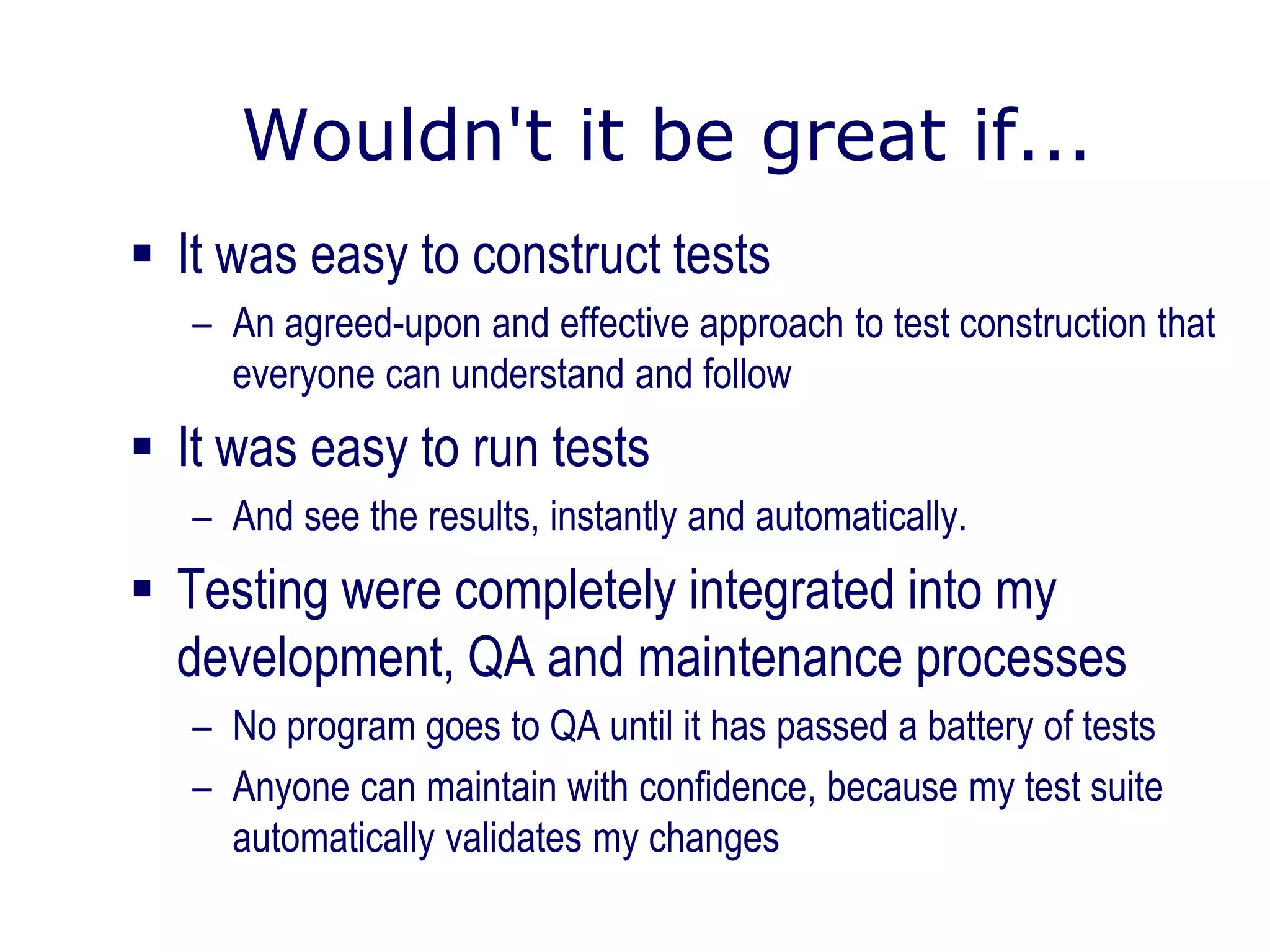 Wouldn't it be great if...

▪ It was easy to construct tests

– An agreed-upon and effective approach to test construction that everyone can understand and follow

▪ It was easy to run tests

– And see the results, instantly and automatically.

▪ Testing were completely integrated into my development, QA and maintenance processes

– No program goes to QA until it has passed a battery of tests

– Anyone can maintain with confidence, because my test suite automatically validates my changes